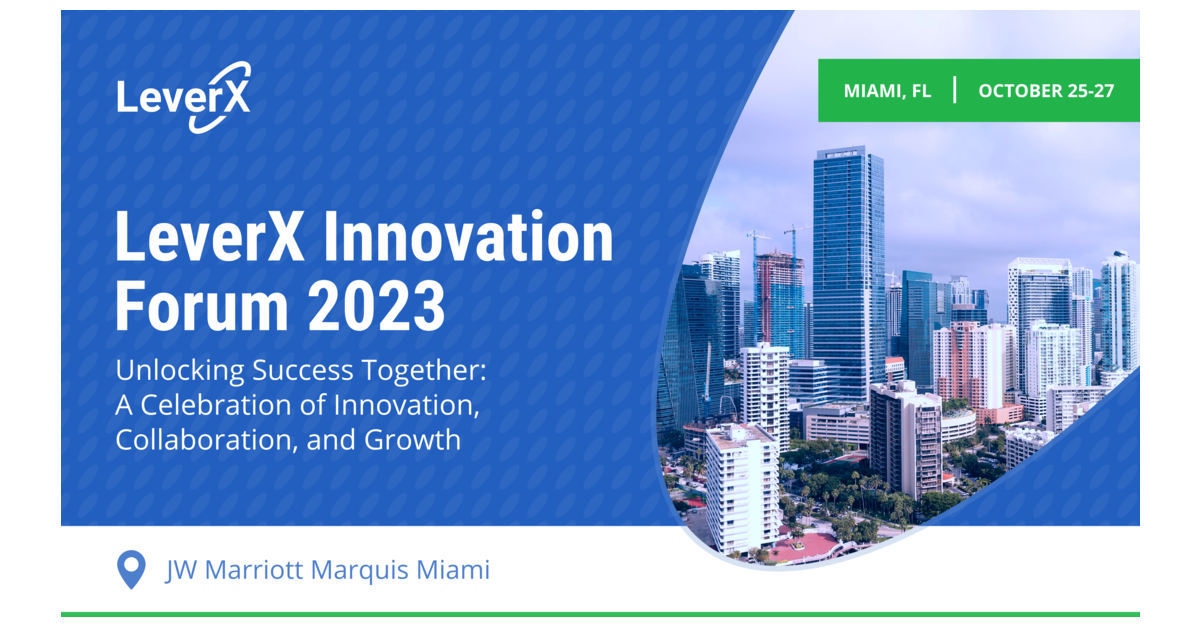 LeverX

MIAMI, FL | OCTOBER 25-27

LeverX Innovation Forum 2023

Unlocking Success Together: A Celebration of Innovation, Collaboration, and Growth

JW Marriott Marquis Miami